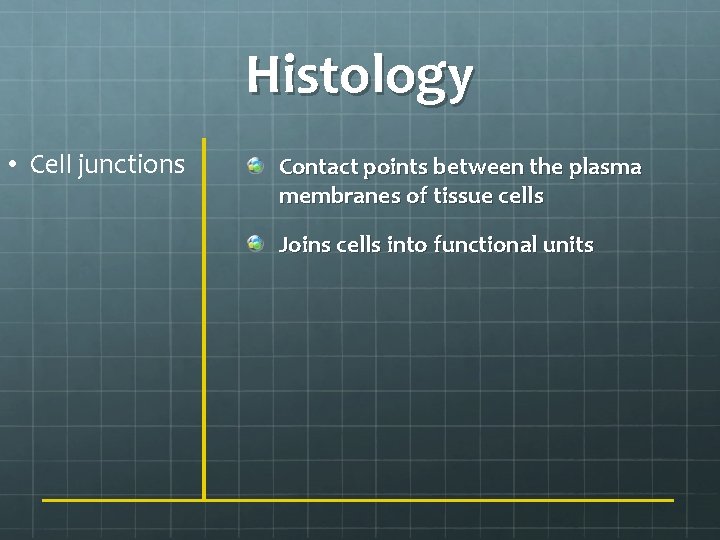 Histology

• Cell junctions

Contact points between the plasma membranes of tissue cells

Joins cells into functional units